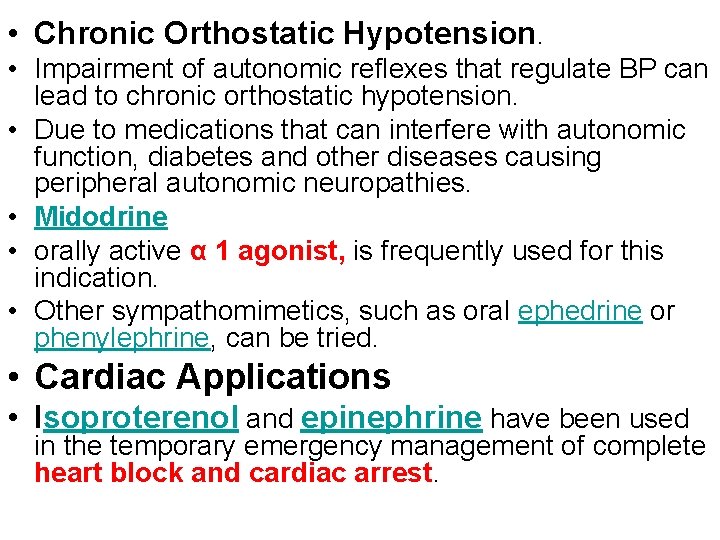 • Chronic Orthostatic Hypotension.
• Impairment of autonomic reflexes that regulate BP can lead to chronic orthostatic hypotension.
• Due to medications that can interfere with autonomic function, diabetes and other diseases causing peripheral autonomic neuropathies.
• Midodrine
• orally active α 1 agonist, is frequently used for this indication.
• Other sympathomimetics, such as oral ephedrine or phenylephrine, can be tried.
• Cardiac Applications
• Isoproterenol and epinephrine have been used in the temporary emergency management of complete heart block and cardiac arrest.